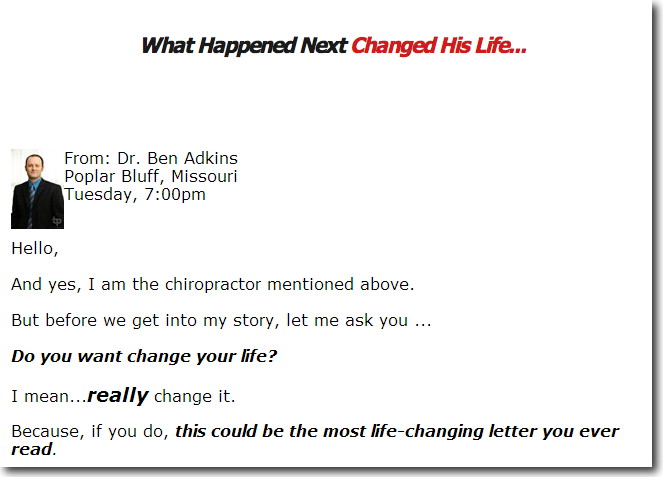 What Happened Next Changed His Life...

From: Dr. Ben Adkins
Poplar Bluff, Missouri
Tuesday, 7:00pm

Hello,

And yes, I am the chiropractor mentioned above.

But before we get into my story, let me ask you ...

Do you want change your life?

I mean...really change it.

Because, if you do, this could be the most life-changing letter you ever read.